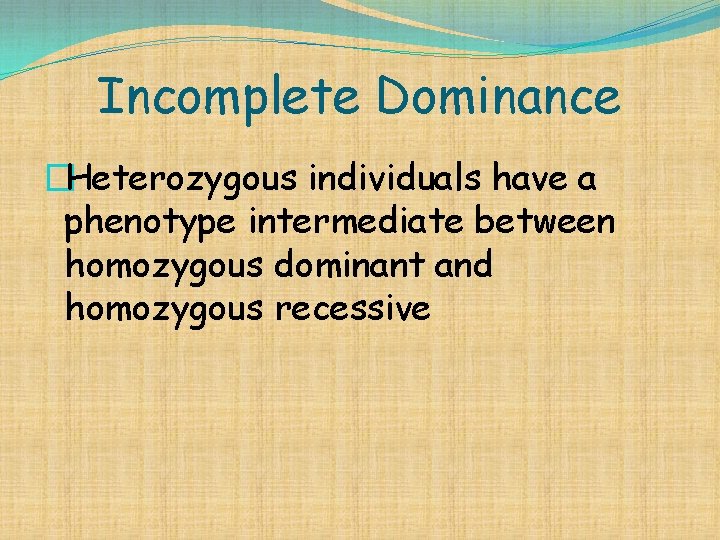 Incomplete Dominance

Heterozygous individuals have a phenotype intermediate between homozygous dominant and homozygous recessive